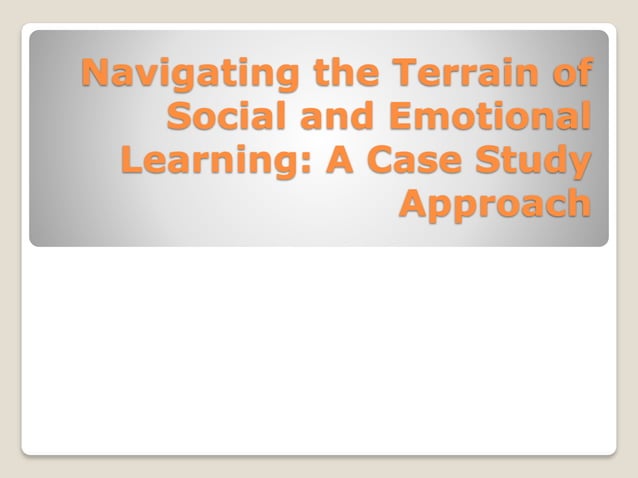 Navigating the Terrain of Social and Emotional Learning: A Case Study Approach